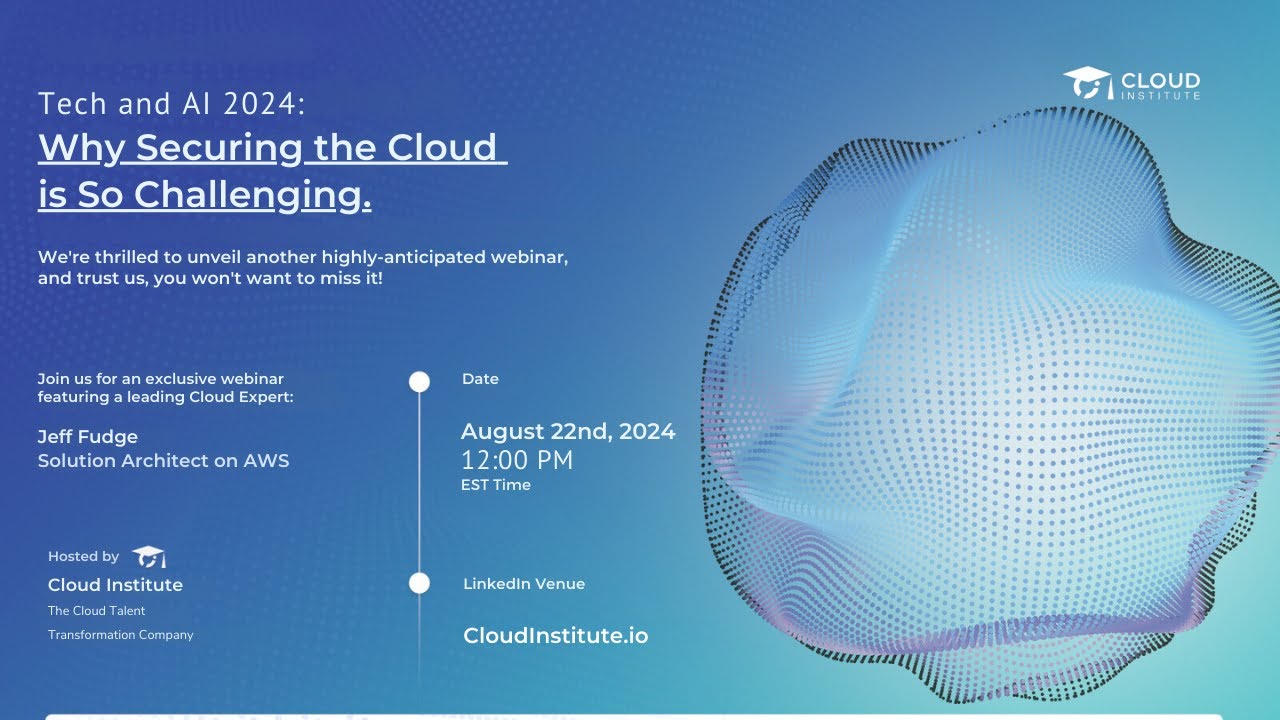 CLOUD
INSTITUTE

Tech and AI 2024:
Why Securing the Cloud is So Challenging.

We're thrilled to unveil another highly-anticipated webinar, and trust us, you won't want to miss it!

Join us for an exclusive webinar featuring a leading Cloud Expert:

Jeff Fudge
Solution Architect on AWS

Hosted by
Cloud Institute
The Cloud Talent Transformation Company

Date

August 22nd, 2024
12:00 PM
EST Time

LinkedIn Venue

CloudInstitute.io